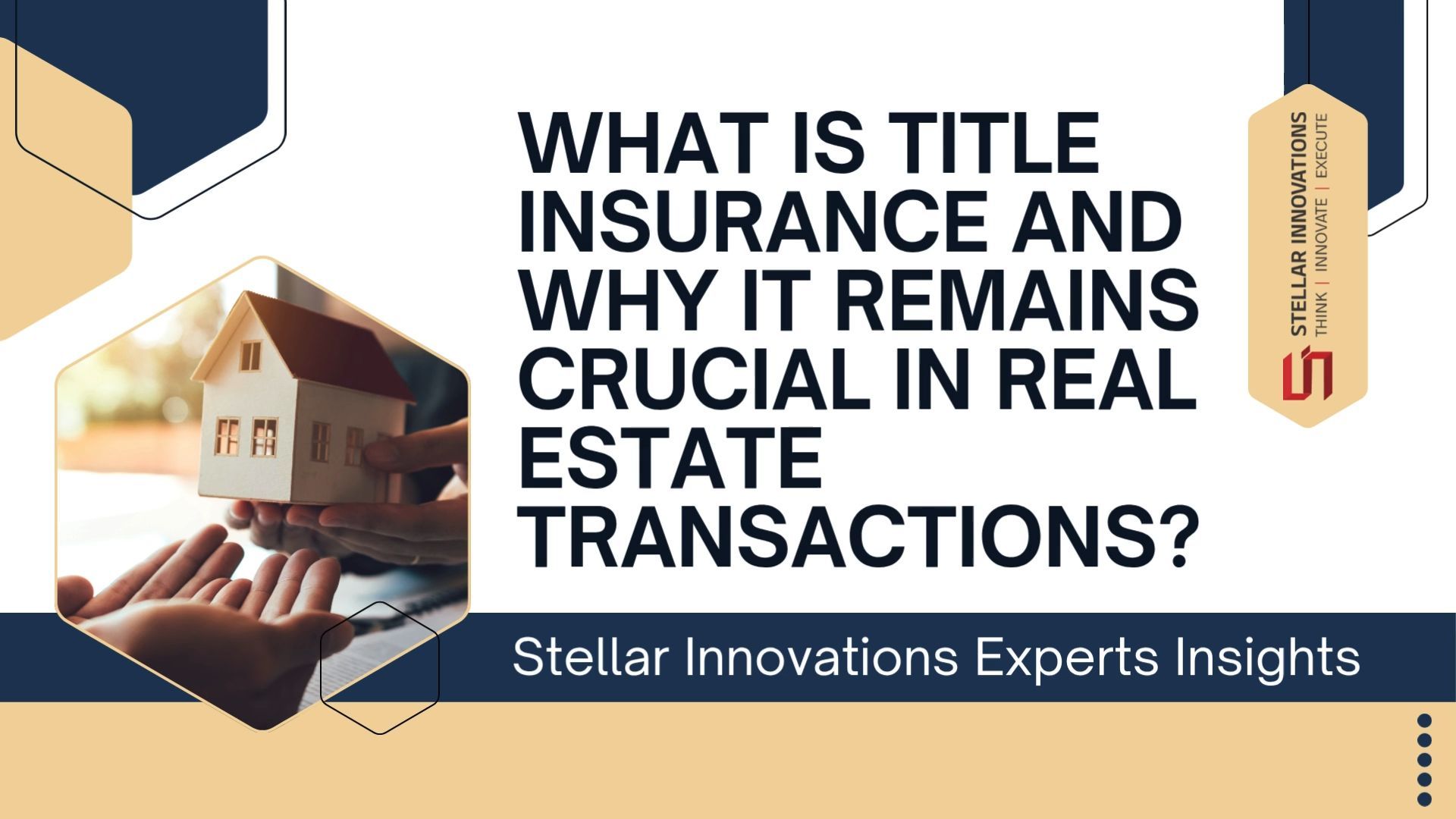 WHAT IS TITLE INSURANCE AND WHY IT REMAINS CRUCIAL IN REAL ESTATE TRANSACTIONS?

STELLAR INNOVATIONS
THINK | INNOVATE | EXECUTE

Stellar Innovations Experts Insights